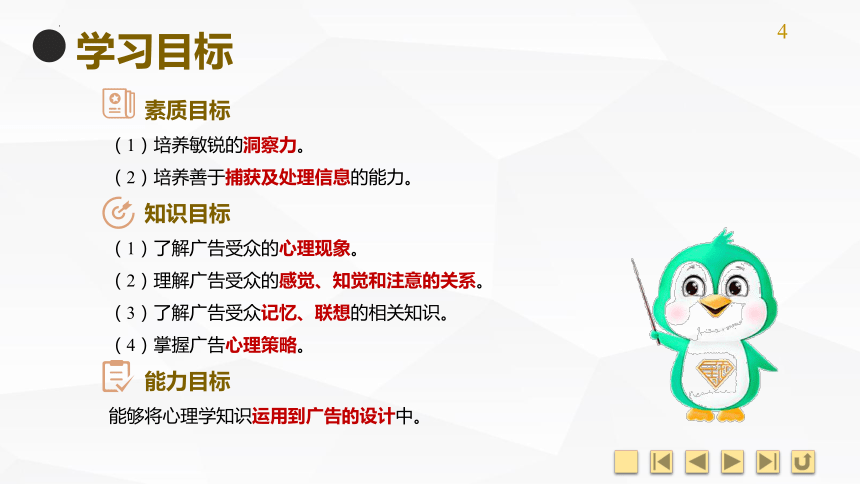 学习目标

4

素质目标

（1）培养敏锐的洞察力。

（2）培养善于捕获及处理信息的能力。

知识目标

（1）了解广告受众的心理现象。

（2）理解广告受众的感觉、知觉和注意的关系。

（3）了解广告受众记忆、联想的相关知识。

（4）掌握广告心理策略。

能力目标

能够将心理学知识运用到广告的设计中。